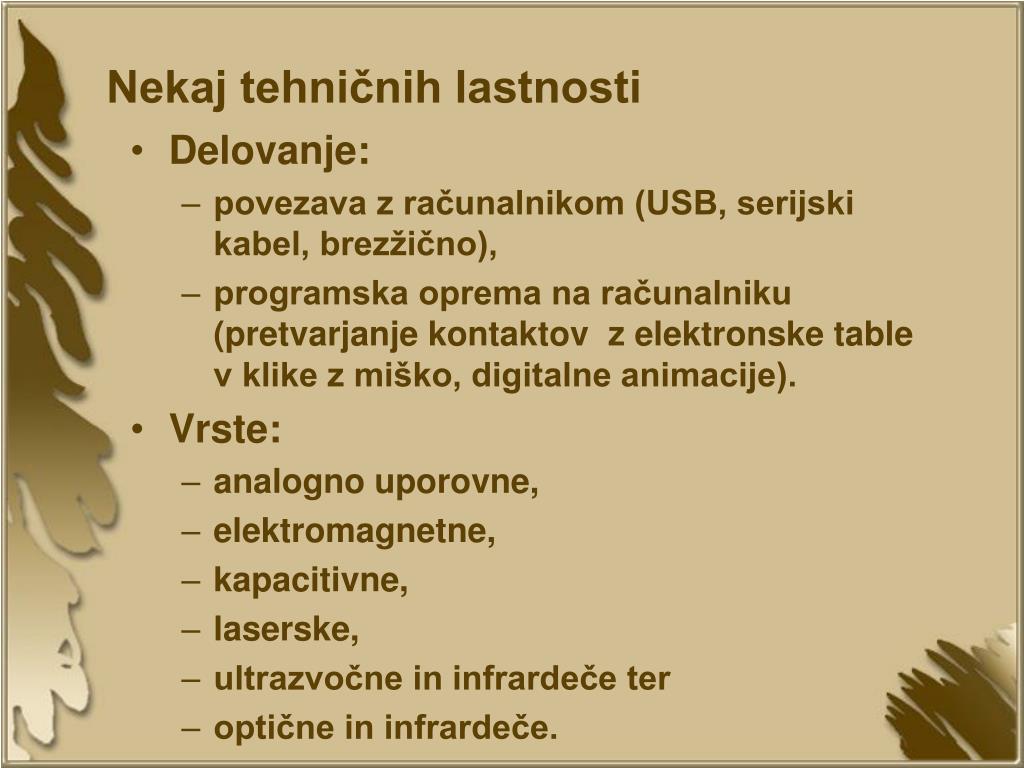 Nekaj tehničnih lastnosti

• Delovanje:
– povezava z računalnikom (USB, serijski kabel, brezžično),
– programska oprema na računalniku (pretvarjanje kontaktov z elektronske table v klike z miško, digitalne animacije).
• Vrste:
– analogno uporovne,
– elektromagnetne,
– kapacitivne,
– laserske,
– ultrazvočne in infrardeče ter
– optične in infrardeče.